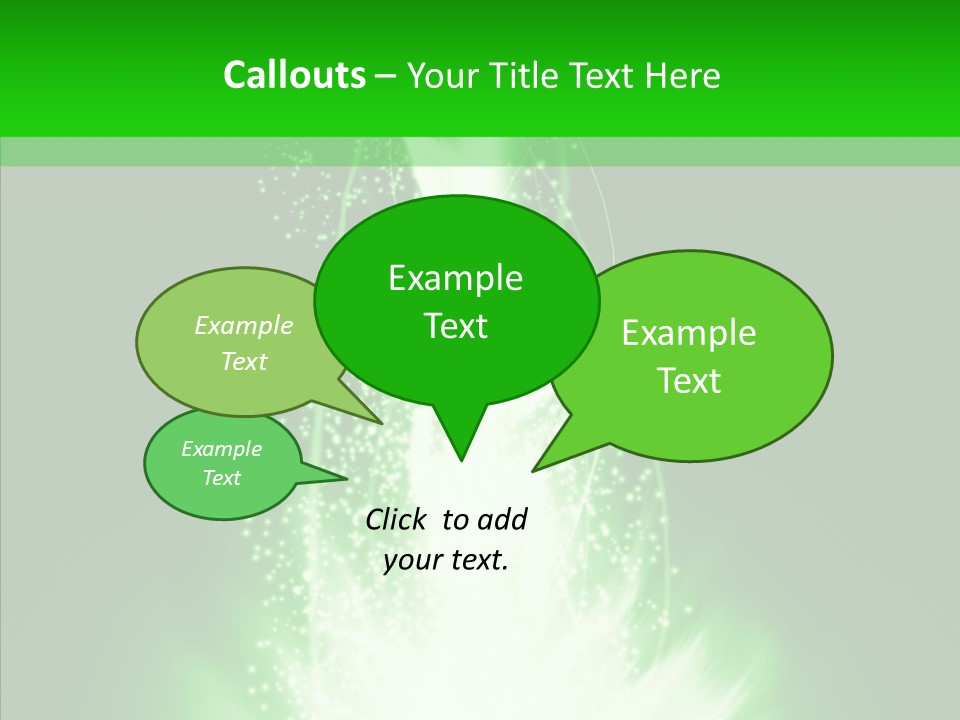 Callouts – Your Title Text Here

Example Text

Example Text

Example Text

Example Text

Click to add your text.